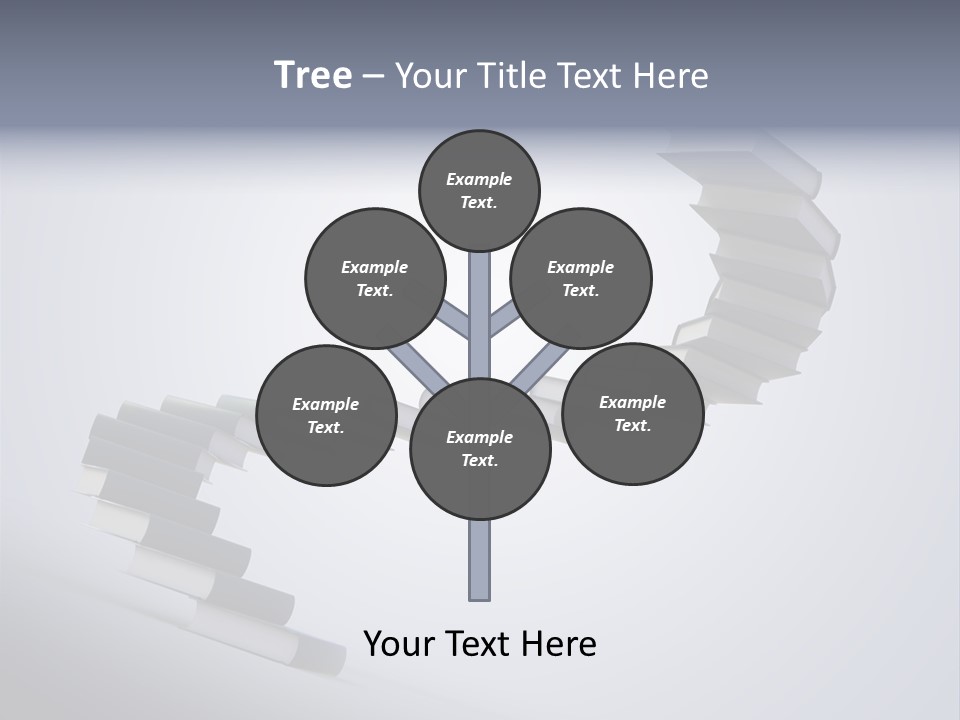 Tree – Your Title Text Here

Example Text.

Example Text.

Example Text.

Example Text.

Example Text.

Example Text.

Your Text Here